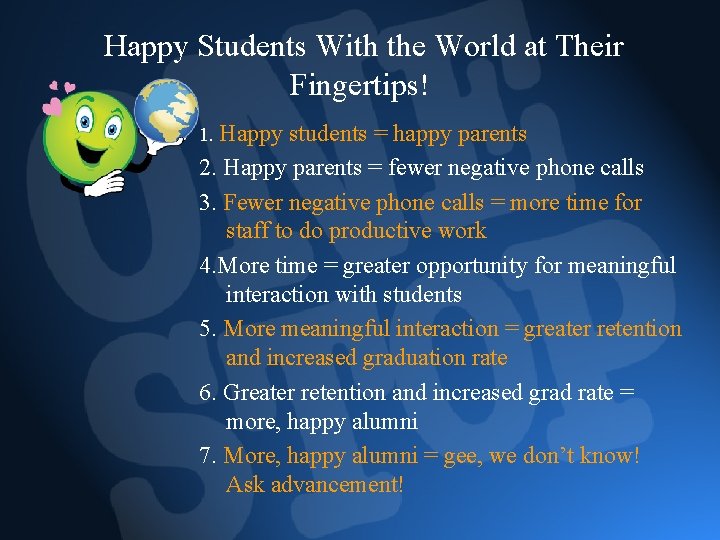 Happy Students With the World at Their Fingertips!

1. Happy students = happy parents

2. Happy parents = fewer negative phone calls

3. Fewer negative phone calls = more time for staff to do productive work

4.More time = greater opportunity for meaningful interaction with students

5. More meaningful interaction = greater retention and increased graduation rate

6. Greater retention and increased grad rate = more, happy alumni

7. More, happy alumni = gee, we don't know! Ask advancement!

ONE STOP